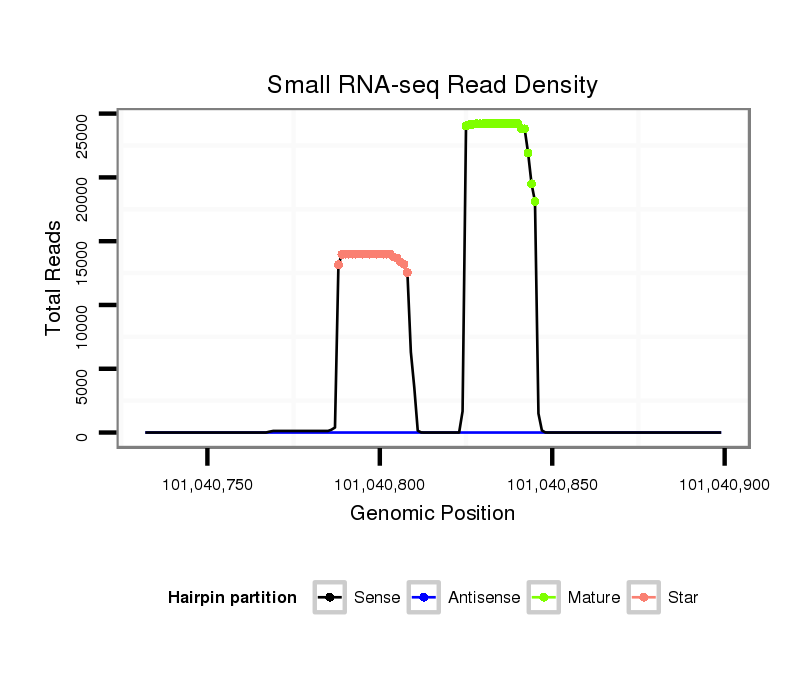 Small RNA-seq Read Density

Total Reads

25000
20000
15000
10000
5000
0

101,040,750
101,040,800
101,040,850
101,040,900

Genomic Position

Hairpin partition
Sense
Antisense
Mature
Star